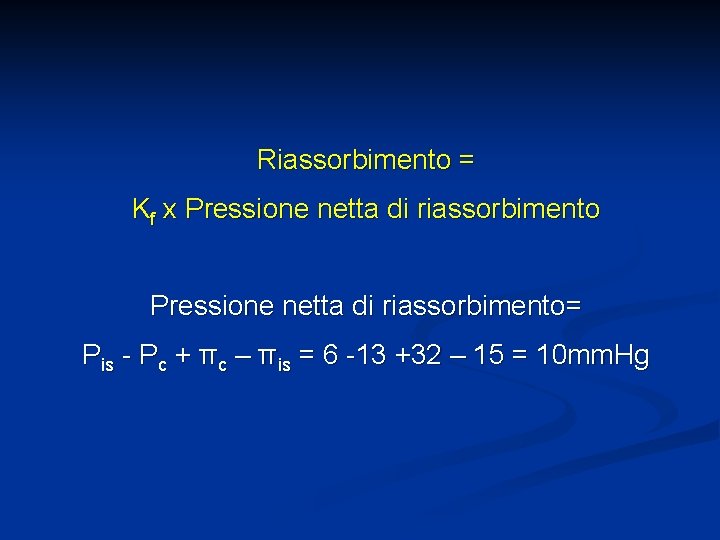 Riassorbimento =

$K_f$ x Pressione netta di riassorbimento

Pressione netta di riassorbimento=

$P_{is} - P_c + \pi_c - \pi_{is} = 6 - 13 + 32 - 15 = 10$mmHg